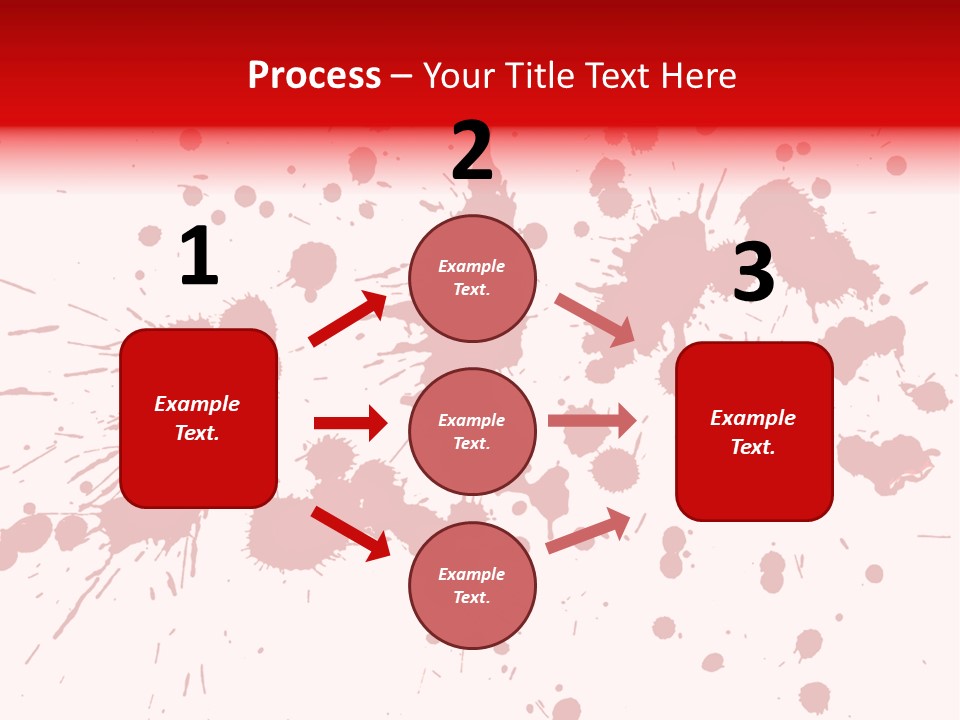 Process – Your Title Text Here

1

Example Text.

2

Example Text.

Example Text.

Example Text.

3

Example Text.